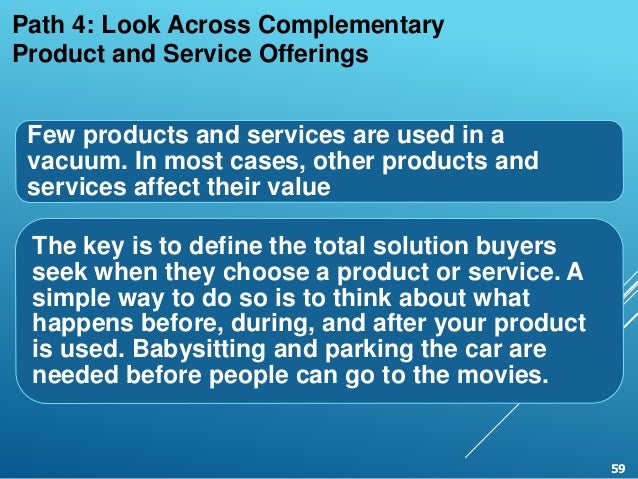 Path 4: Look Across Complementary Product and Service Offerings

Few products and services are used in a vacuum. In most cases, other products and services affect their value

The key is to define the total solution buyers seek when they choose a product or service. A simple way to do so is to think about what happens before, during, and after your product is used. Babysitting and parking the car are needed before people can go to the movies.

59